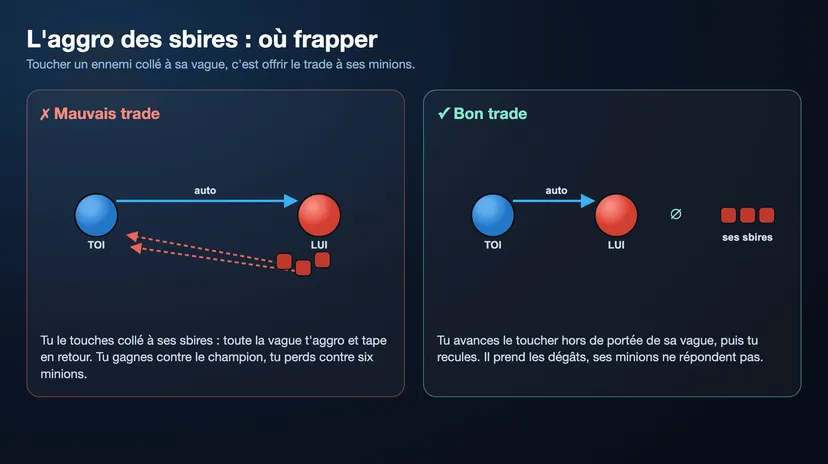 L'aggro des sbires : où frapper

Toucher un ennemi collé à sa vague, c'est offrir le trade à ses minions.

✗ Mauvais trade

auto

TOI

LUI

Tu le touches collé à ses sbires : toute la vague t'aggro et tape en retour. Tu gagnes contre le champion, tu perds contre six minions.

✓ Bon trade

auto

TOI

LUI

∅

ses sbires

Tu avances le toucher hors de portée de sa vague, puis tu recules. Il prend les dégâts, ses minions ne répondent pas.